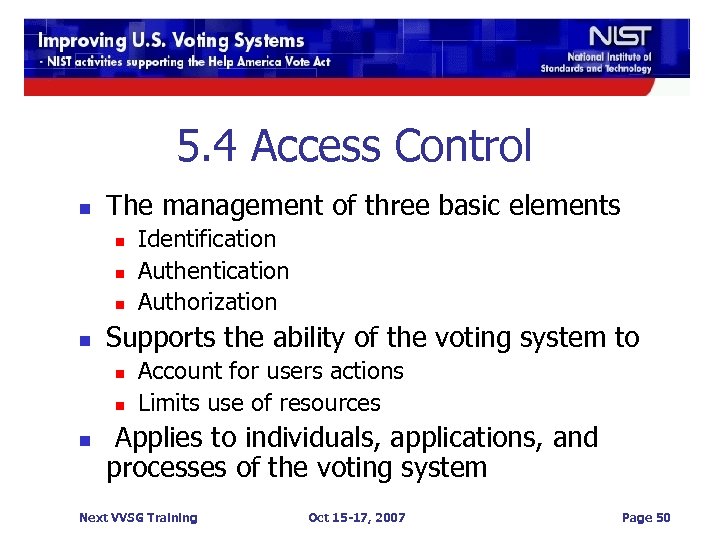 Improving U.S. Voting Systems
- NIST activities supporting the Help America Vote Act

NIST
National Institute of Standards and Technology

5.4 Access Control

- The management of three basic elements
  - Identification
  - Authentication
  - Authorization
- Supports the ability of the voting system to
  - Account for users actions
  - Limits use of resources
- Applies to individuals, applications, and processes of the voting system

Next VVSG Training Oct 15-17, 2007 Page 50